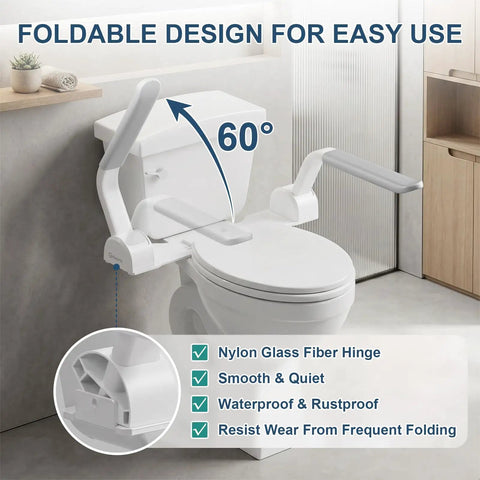 FOLDABLE DESIGN FOR EASY USE

60°

☑ Nylon Glass Fiber Hinge
☑ Smooth & Quiet
☑ Waterproof & Rustproof
☑ Resist Wear From Frequent Folding